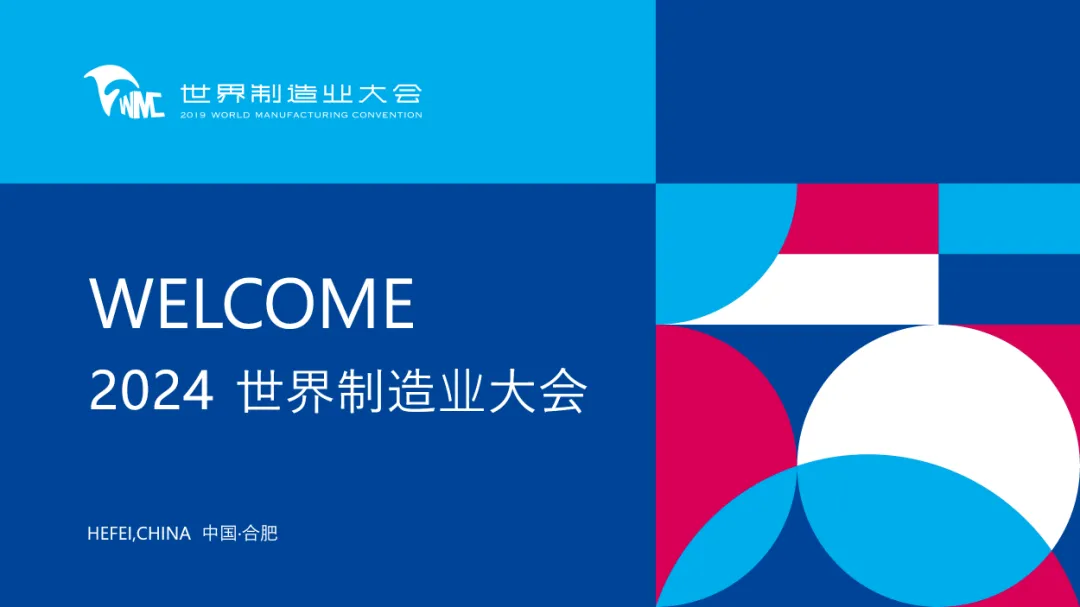 WMC 世界制造业大会
2019 WORLD MANUFACTURING CONVENTION

WELCOME
2024 世界制造业大会

HEFEI,CHINA 中国·合肥